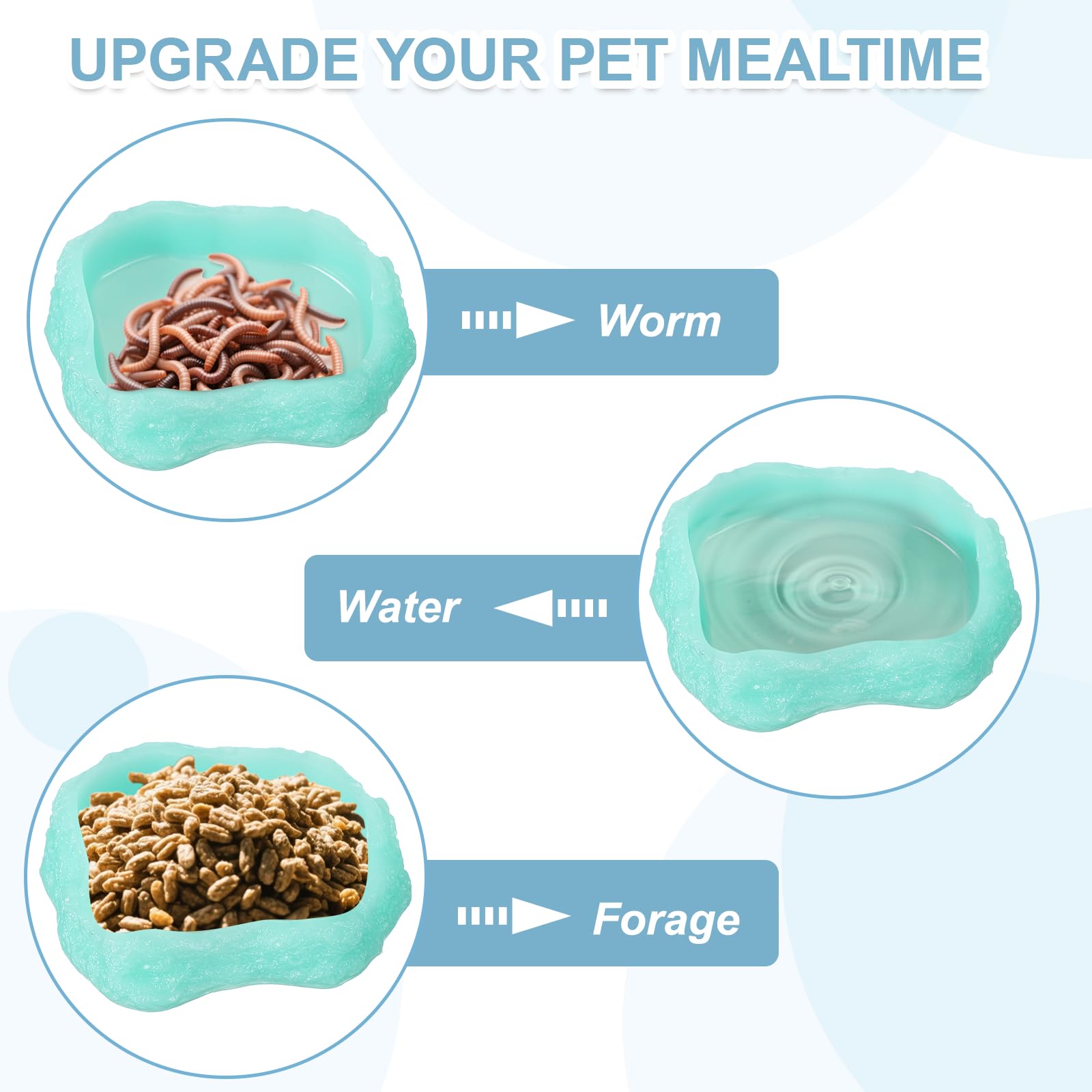 UPGRADE YOUR PET MEALTIME

Worm

Water

Forage